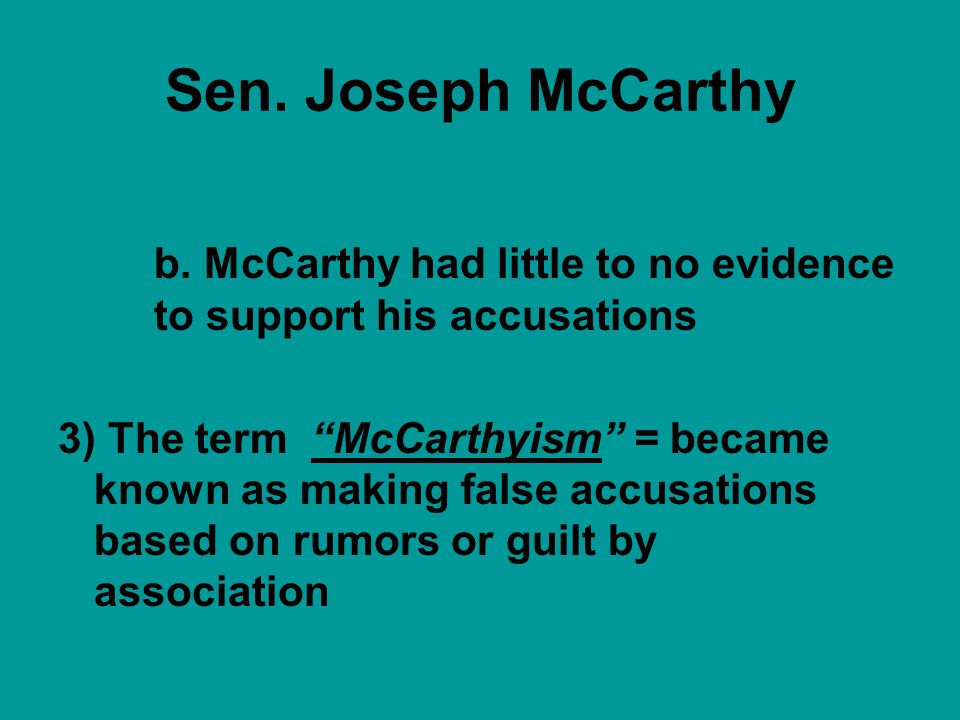 Sen. Joseph McCarthy

b. McCarthy had little to no evidence to support his accusations

3) The term “McCarthyism” = became known as making false accusations based on rumors or guilt by association